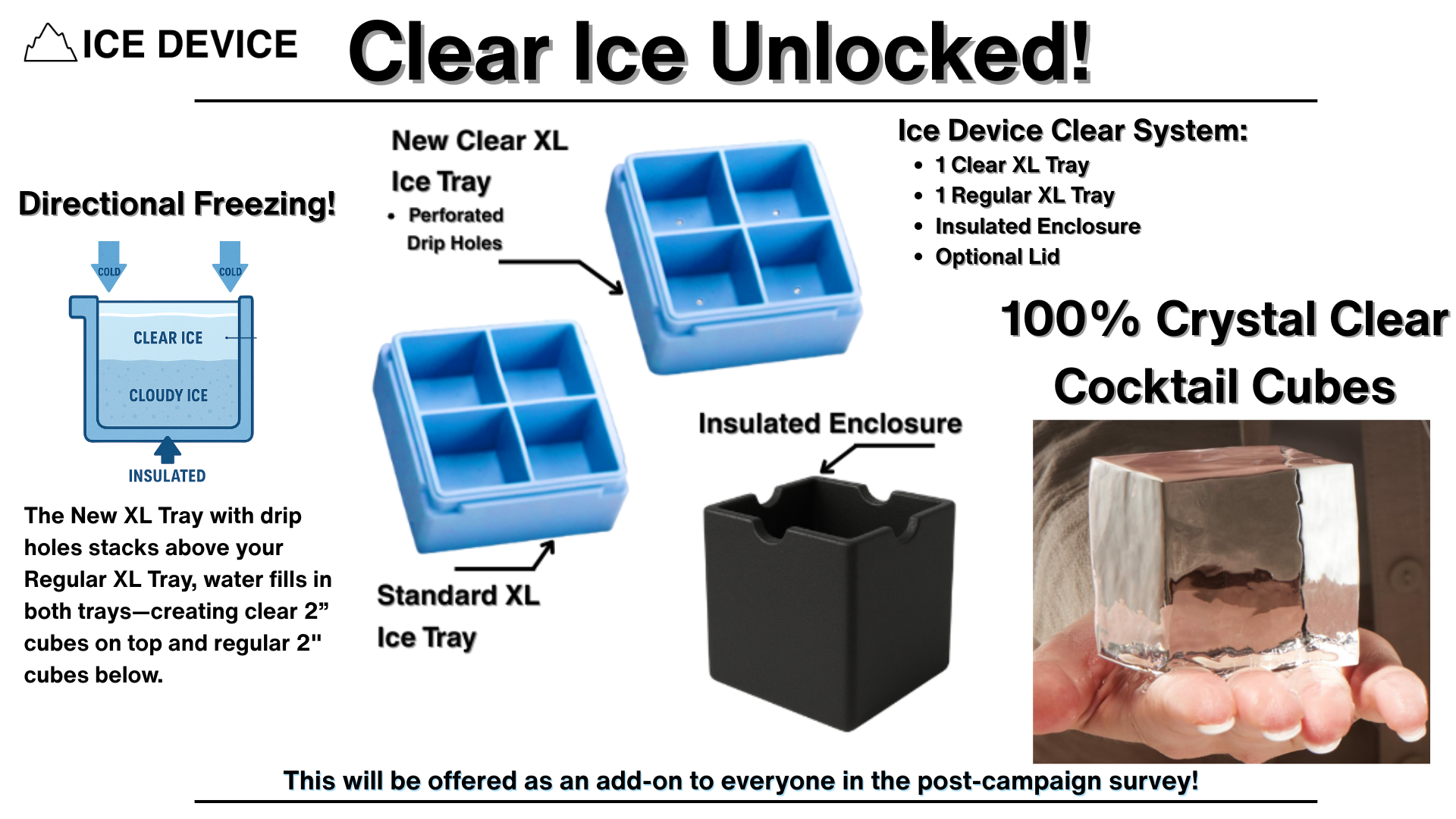 ICE DEVICE

Clear Ice Unlocked!

Directional Freezing!

COLD

COLD

CLEAR ICE

CLOUDY ICE

INSULATED

The New XL Tray with drip holes stacks above your Regular XL Tray, water fills in both trays—creating clear 2” cubes on top and regular 2" cubes below.

New Clear XL Ice Tray

• Perforated Drip Holes

Standard XL Ice Tray

Insulated Enclosure

Ice Device Clear System:

• 1 Clear XL Tray
• 1 Regular XL Tray
• Insulated Enclosure
• Optional Lid

100% Crystal Clear Cocktail Cubes

This will be offered as an add-on to everyone in the post-campaign survey!